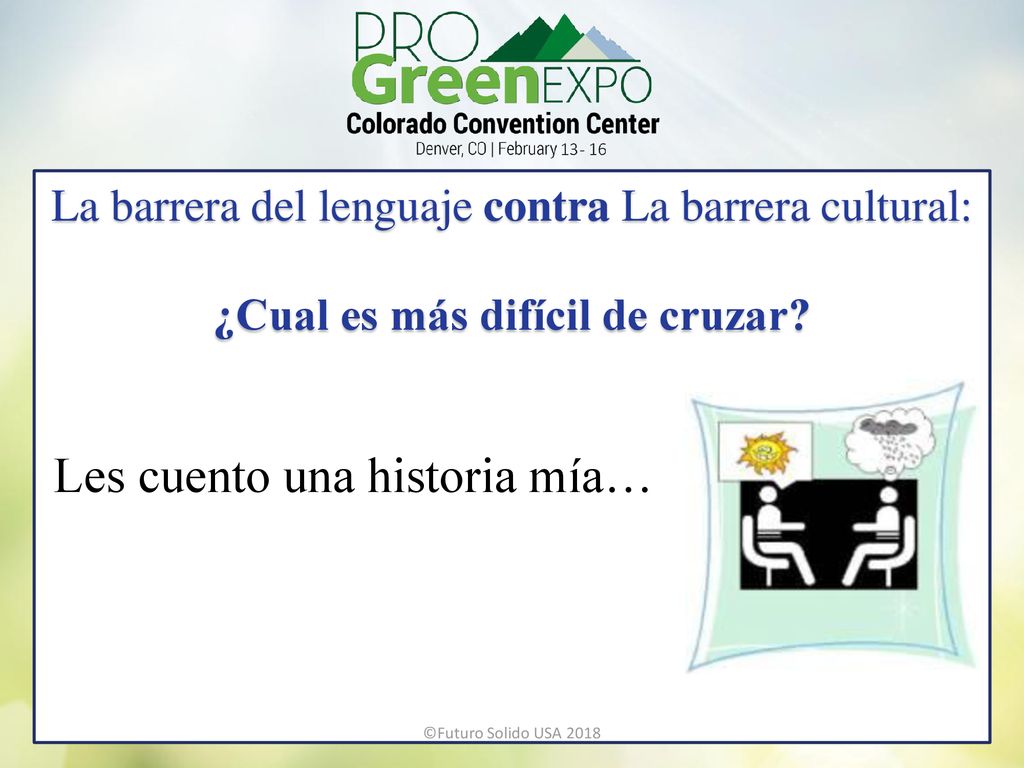 PRO Green EXPO
Colorado Convention Center
Denver, CO | February 13 - 16

La barrera del lenguaje contra La barrera cultural:

¿Cual es más difícil de cruzar?

Les cuento una historia mía…

©Futuro Solido USA 2018